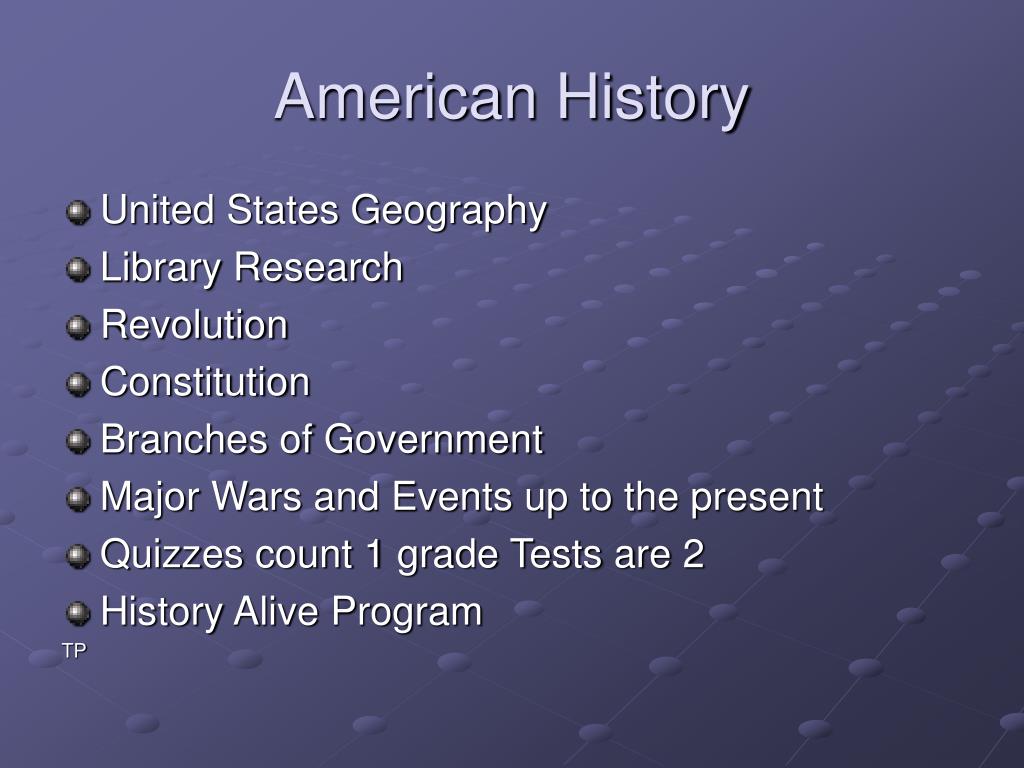 American History

United States Geography
Library Research
Revolution
Constitution
Branches of Government
Major Wars and Events up to the present
Quizzes count 1 grade Tests are 2
History Alive Program

TP